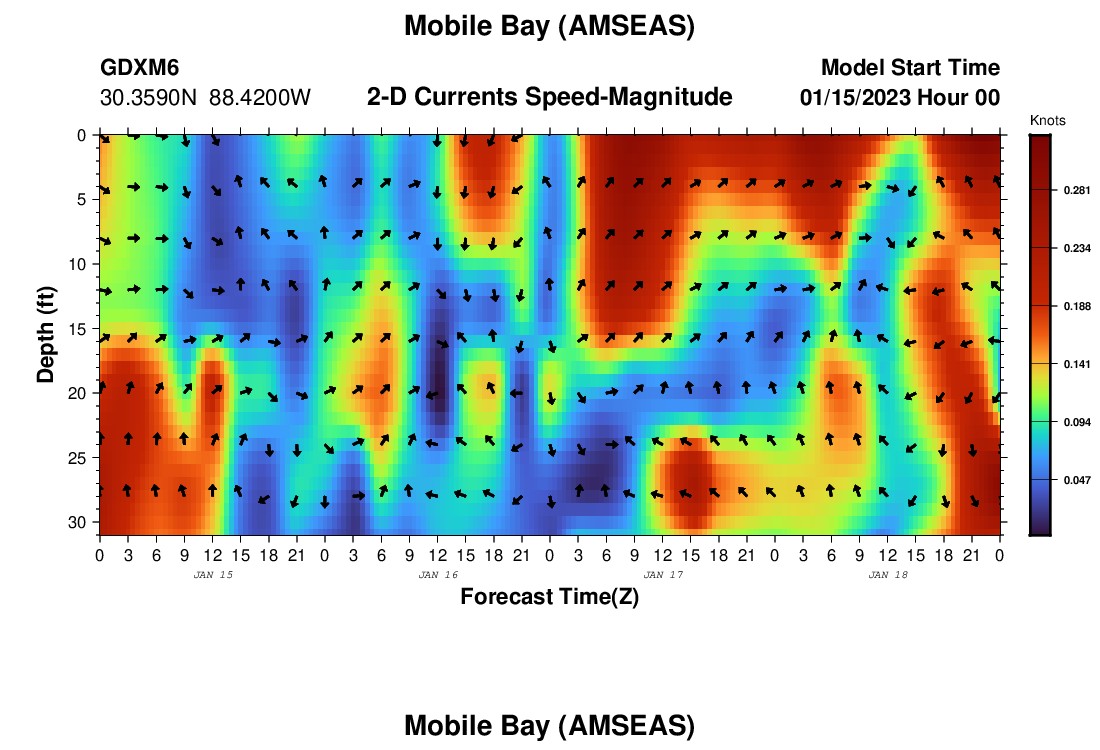 Mobile Bay (AMSEAS)

GDXM6
30.3590N 88.4200W

2-D Currents Speed-Magnitude

Model Start Time
01/15/2023 Hour 00

Knots
0.281
0.234
0.188
0.141
0.094
0.047

Depth (ft)
0
5
10
15
20
25
30

0 3 6 9 12 15 18 21 0 3 6 9 12 15 18 21 0 3 6 9 12 15 18 21 0 3 6 9 12 15 18 21 0
JAN 15
JAN 16
JAN 17
JAN 18

Forecast Time(Z)

Mobile Bay (AMSEAS)